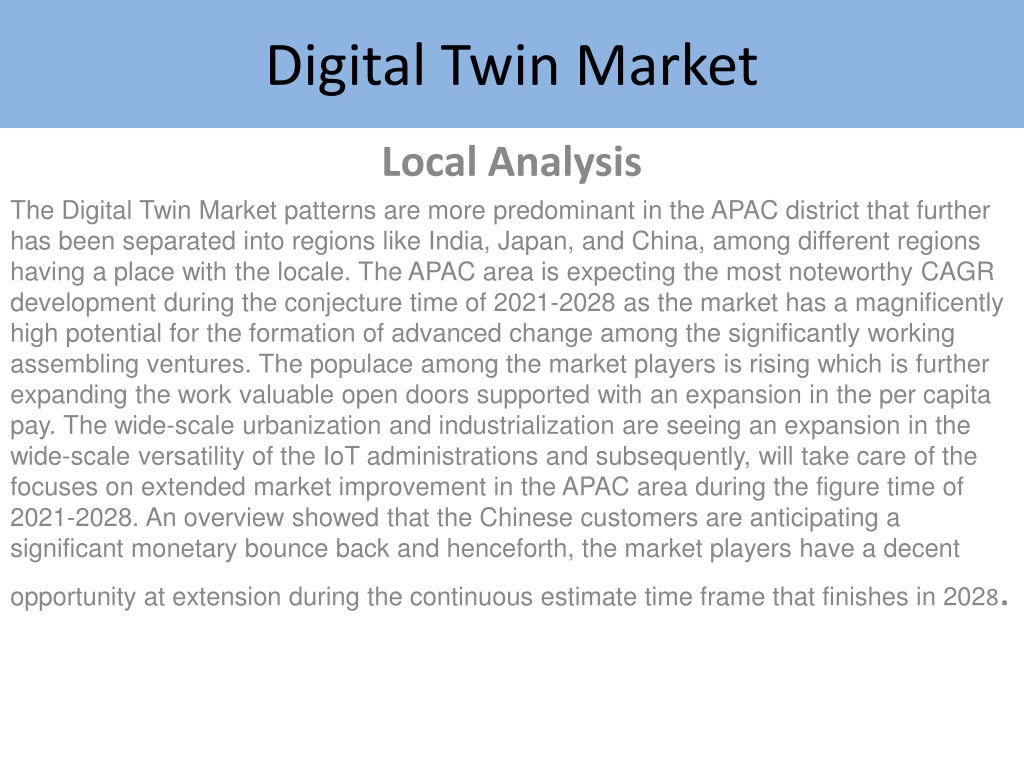 Digital Twin Market

Local Analysis

The Digital Twin Market patterns are more predominant in the APAC district that further has been separated into regions like India, Japan, and China, among different regions having a place with the locale. The APAC area is expecting the most noteworthy CAGR development during the conjecture time of 2021-2028 as the market has a magnificently high potential for the formation of advanced change among the significantly working assembling ventures. The populace among the market players is rising which is further expanding the work valuable open doors supported with an expansion in the per capita pay. The wide-scale urbanization and industrialization are seeing an expansion in the wide-scale versatility of the IoT administrations and subsequently, will take care of the focuses on extended market improvement in the APAC area during the figure time of 2021-2028. An overview showed that the Chinese customers are anticipating a significant monetary bounce back and henceforth, the market players have a decent opportunity at extension during the continuous estimate time frame that finishes in 2028.